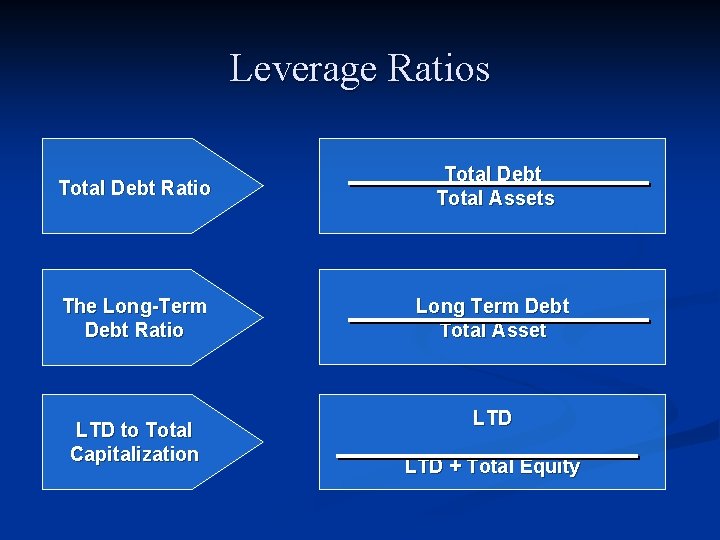 Leverage Ratios

Total Debt Ratio

$\frac{\text{Total Debt}}{\text{Total Assets}}$

The Long-Term Debt Ratio

$\frac{\text{Long Term Debt}}{\text{Total Asset}}$

LTD to Total Capitalization

$\frac{\text{LTD}}{\text{LTD + Total Equity}}$